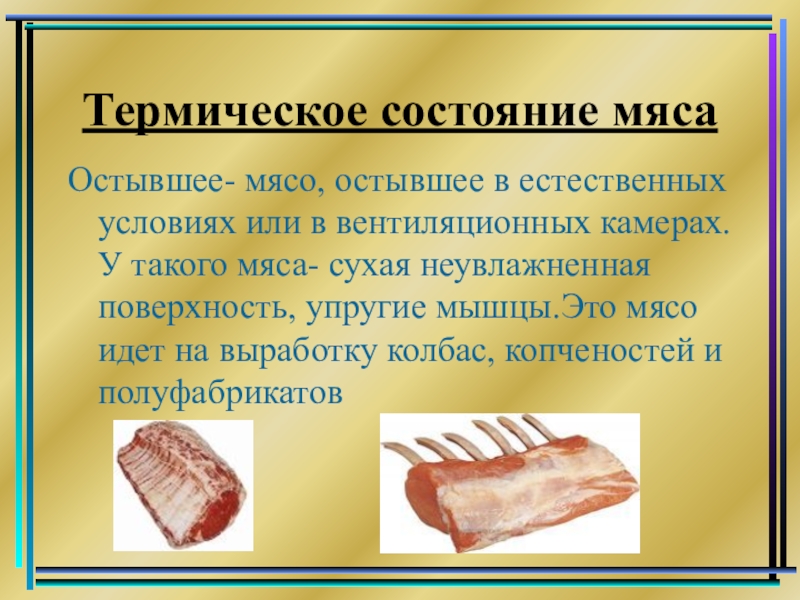 Термическое состояние мяса

Остывшее- мясо, остывшее в естественных условиях или в вентиляционных камерах. У такого мяса- сухая неувлажненная поверхность, упругие мышцы.Это мясо идет на выработку колбас, копченостей и полуфабрикатов